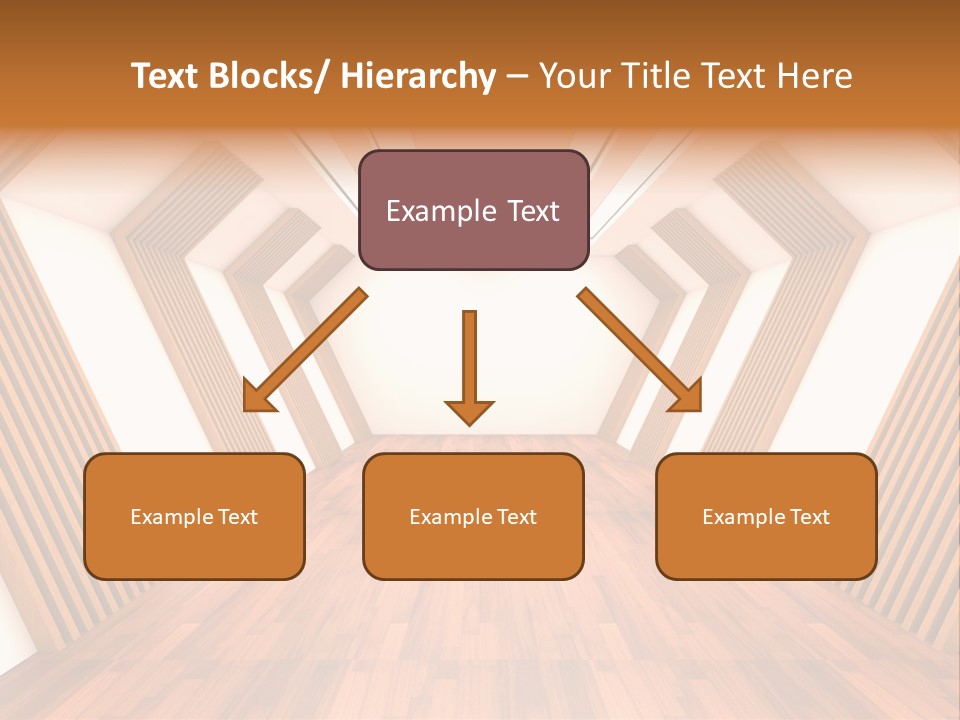 Text Blocks/ Hierarchy – Your Title Text Here

Example Text

Example Text

Example Text

Example Text